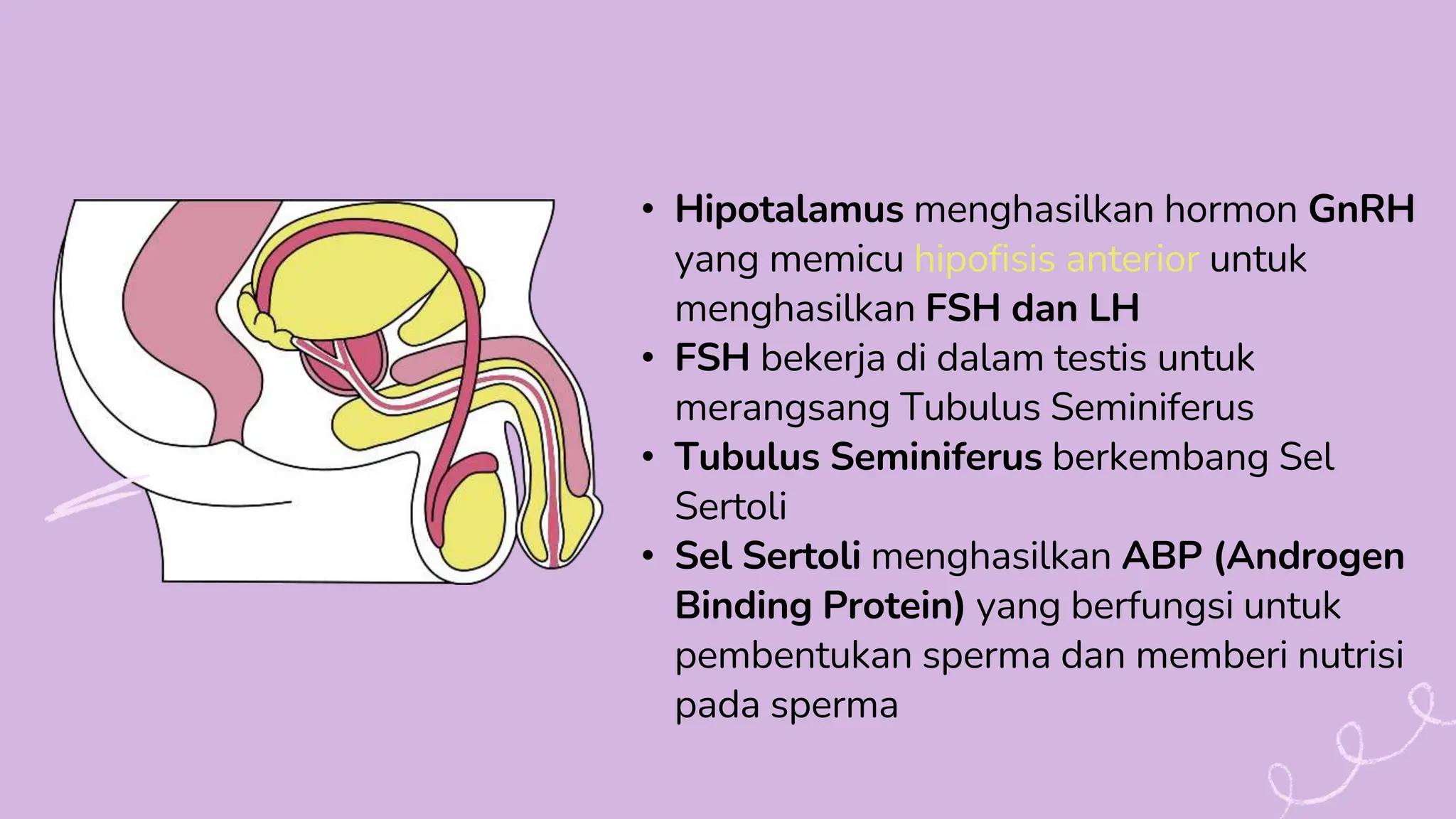 • Hipotalamus menghasilkan hormon GnRH yang memicu hipofisis anterior untuk menghasilkan FSH dan LH
• FSH bekerja di dalam testis untuk merangsang Tubulus Seminiferus
• Tubulus Seminiferus berkembang Sel Sertoli
• Sel Sertoli menghasilkan ABP (Androgen Binding Protein) yang berfungsi untuk pembentukan sperma dan memberi nutrisi pada sperma